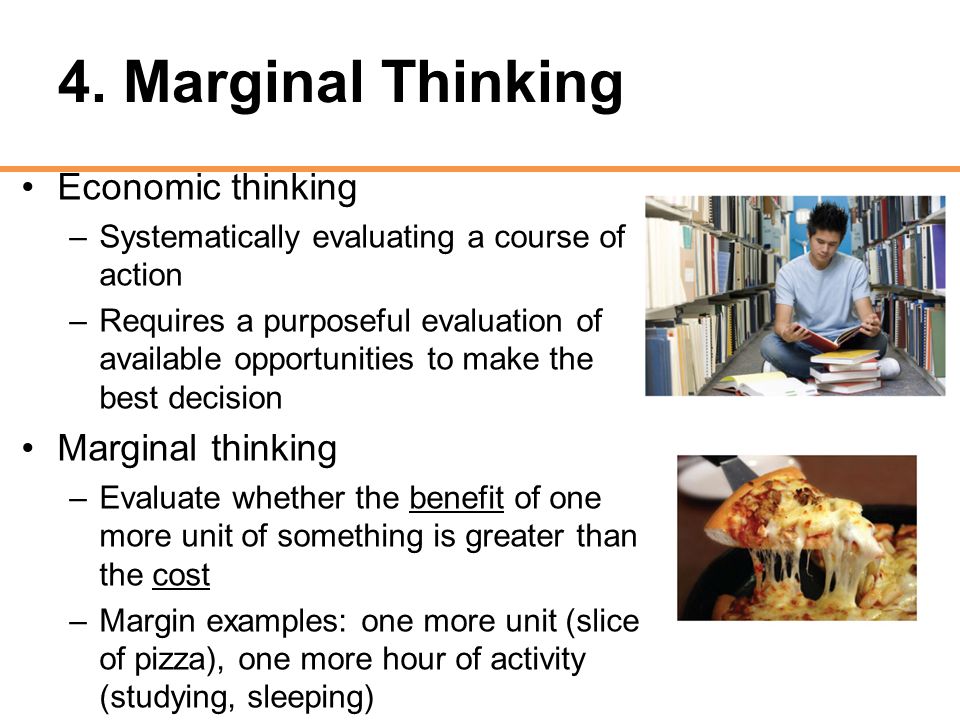 4. Marginal Thinking

• Economic thinking
– Systematically evaluating a course of action
– Requires a purposeful evaluation of available opportunities to make the best decision
• Marginal thinking
– Evaluate whether the benefit of one more unit of something is greater than the cost
– Margin examples: one more unit (slice of pizza), one more hour of activity (studying, sleeping)